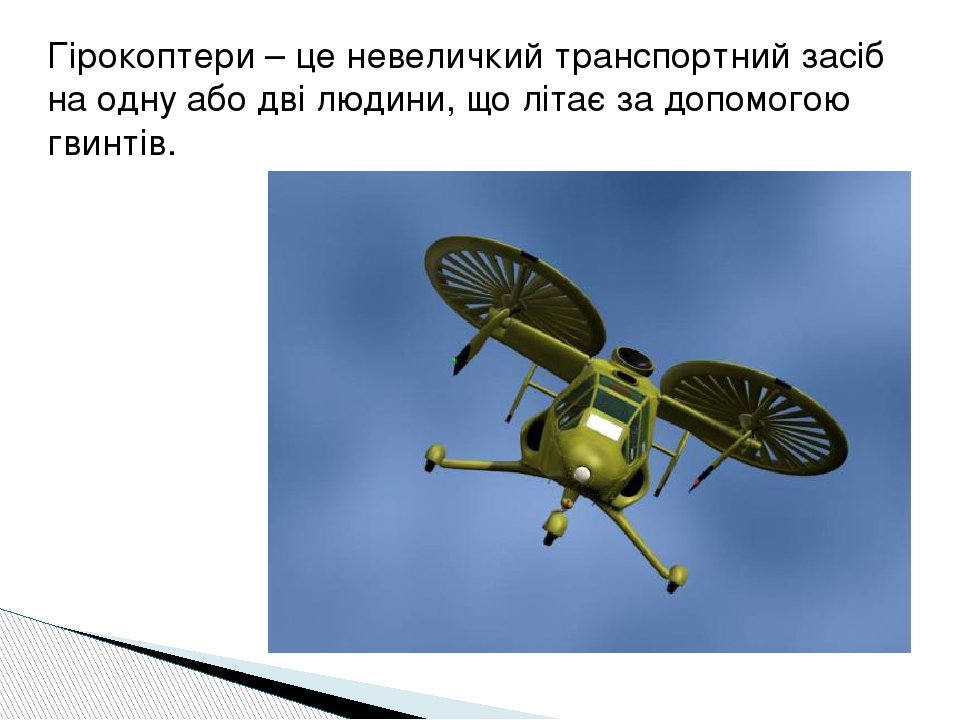 Гірокоптери – це невеличкий транспортний засіб на одну або дві людини, що літає за допомогою гвинтів.